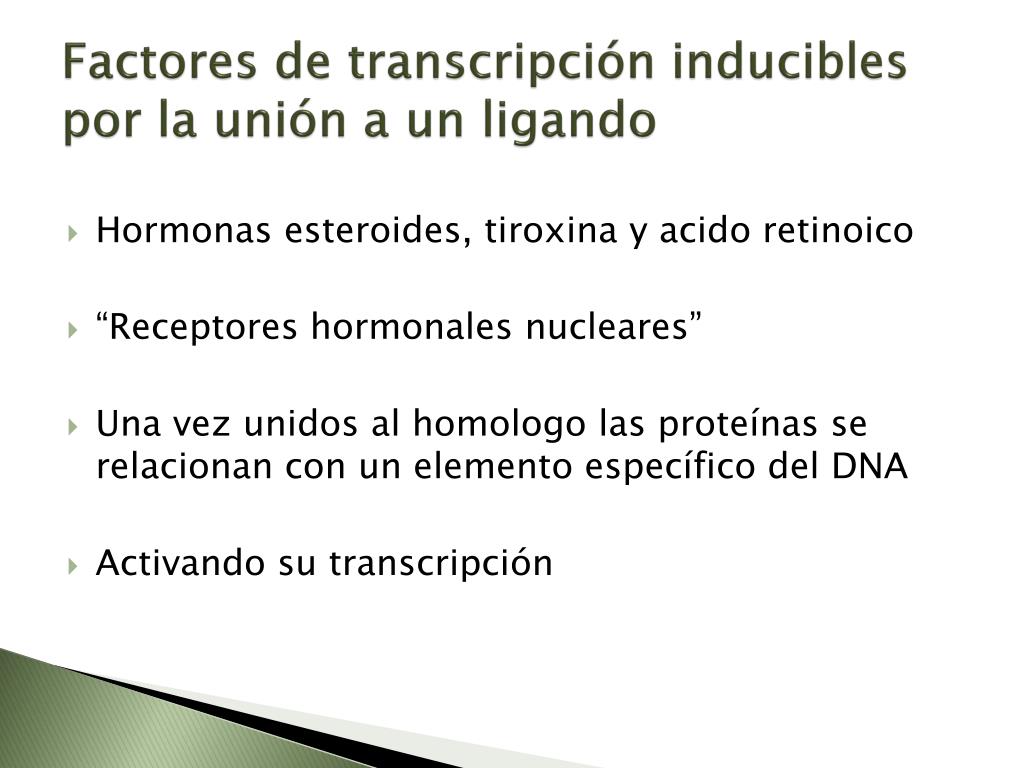 Factores de transcripción inducibles por la unión a un ligando

Hormonas esteroides, tiroxina y acido retinoico

“Receptores hormonales nucleares”

Una vez unidos al homologo las proteínas se relacionan con un elemento específico del DNA

Activando su transcripción